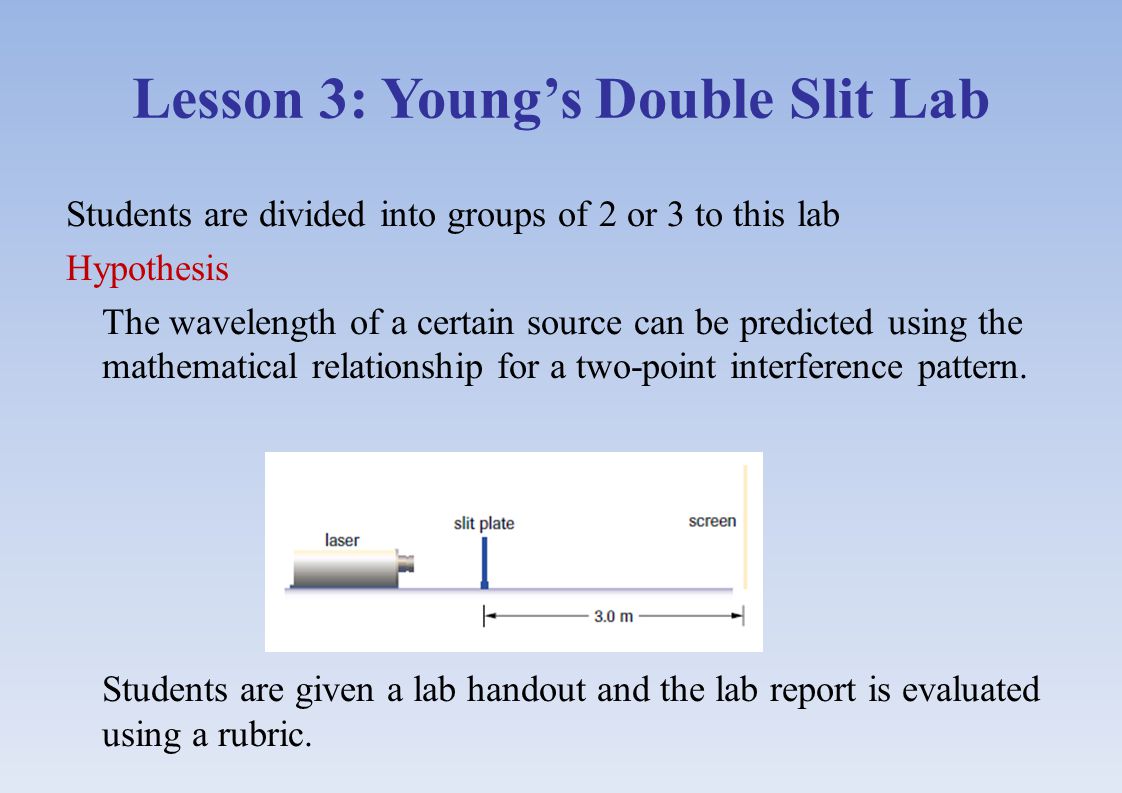 Lesson 3: Young’s Double Slit Lab

Students are divided into groups of 2 or 3 to this lab

Hypothesis

The wavelength of a certain source can be predicted using the mathematical relationship for a two-point interference pattern.

laser

slit plate

screen

3.0 m

Students are given a lab handout and the lab report is evaluated using a rubric.